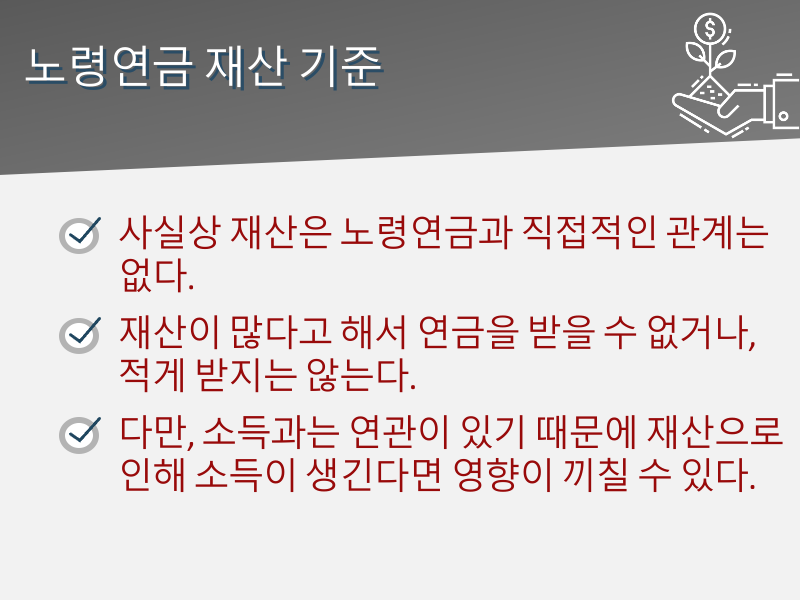 노령연금 재산 기준

사실상 재산은 노령연금과 직접적인 관계는 없다.

재산이 많다고 해서 연금을 받을 수 없거나, 적게 받지는 않는다.

다만, 소득과는 연관이 있기 때문에 재산으로 인해 소득이 생긴다면 영향이 끼칠 수 있다.